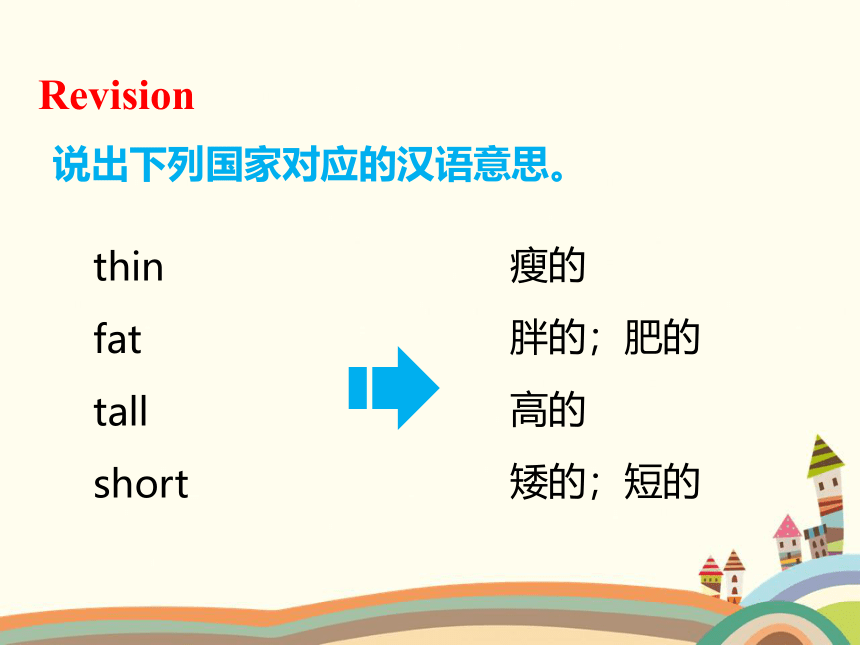 Revision

说出下列国家对应的汉语意思。

thin

fat

tall

short

瘦的

胖的；肥的

高的

矮的；短的